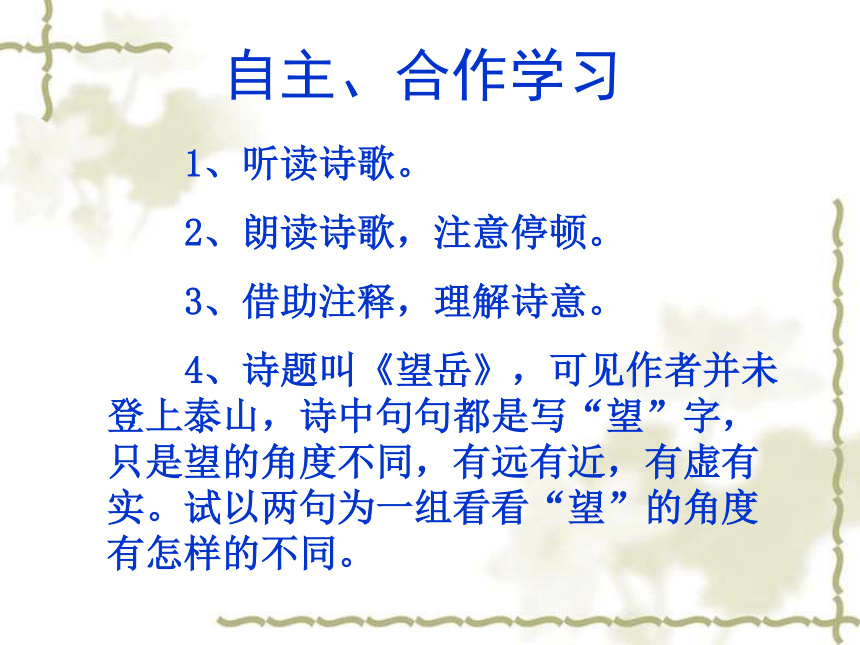 自主、合作学习

1、听读诗歌。

2、朗读诗歌，注意停顿。

3、借助注释，理解诗意。

4、诗题叫《望岳》，可见作者并未登上泰山，诗中句句都是写“望”字，只是望的角度不同，有远有近，有虚有实。试以两句为一组看看“望”的角度有怎样的不同。